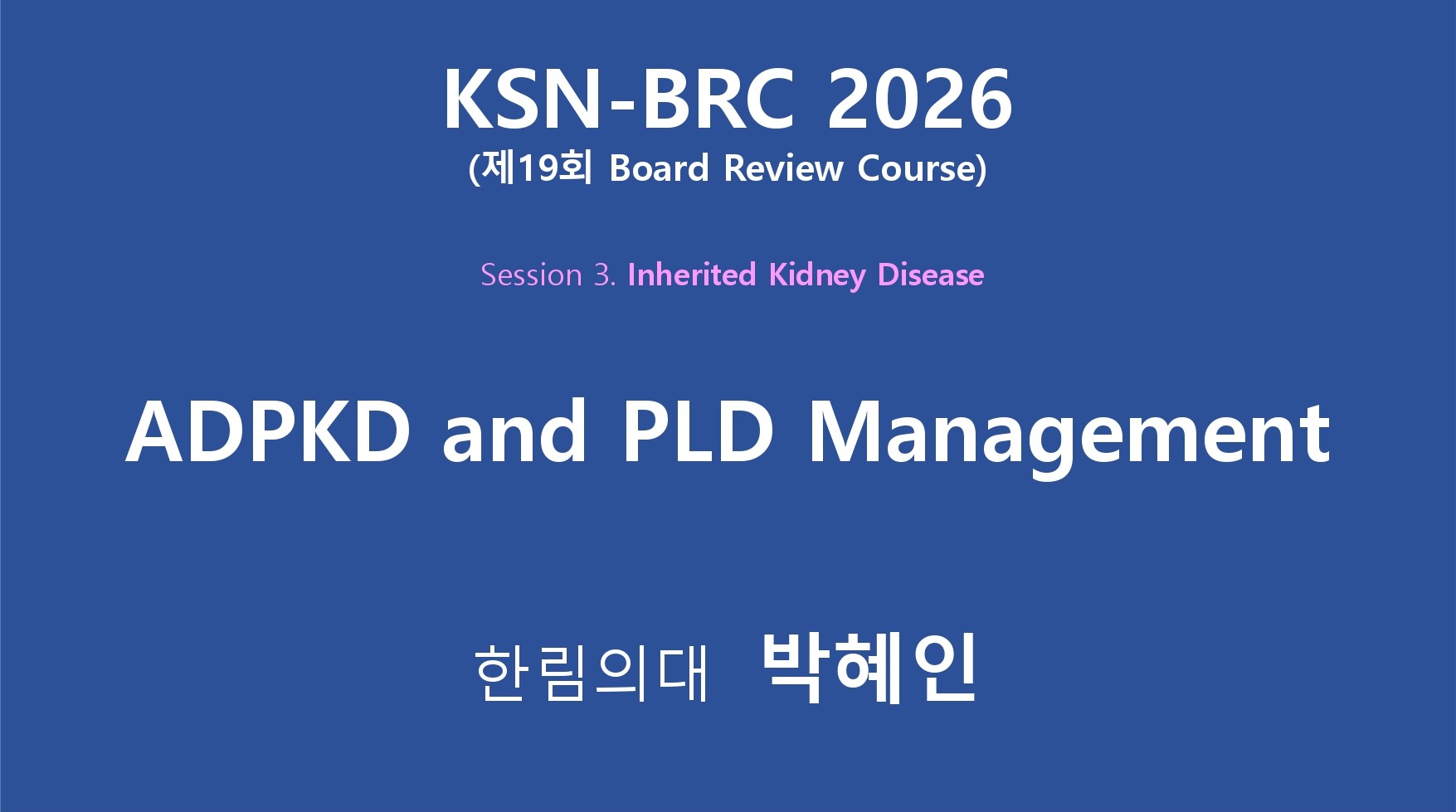 KSN-BRC 2026
(제19회 Board Review Course)

Session 3. Inherited Kidney Disease

ADPKD and PLD Management

한림의대 박혜인